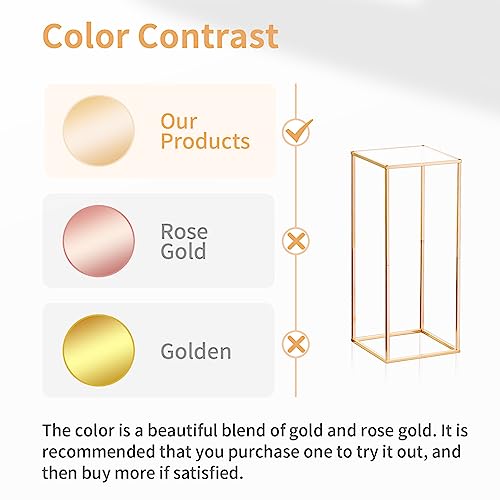 Color Contrast

Our Products

Rose Gold

Golden

The color is a beautiful blend of gold and rose gold. It is recommended that you purchase one to try it out, and then buy more if satisfied.